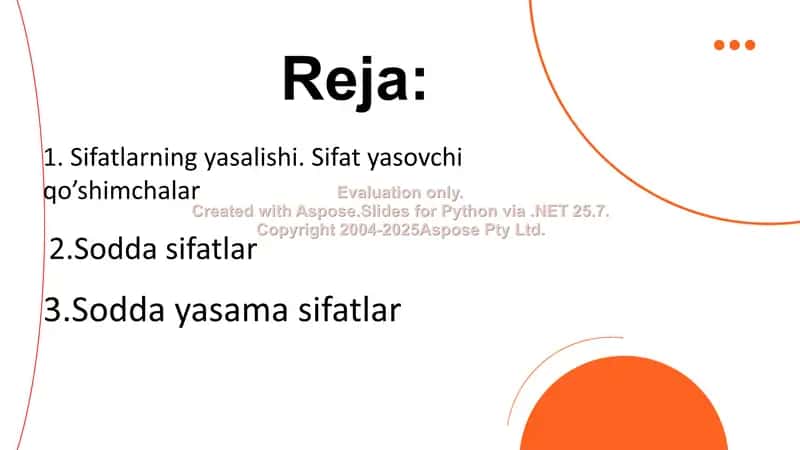 Reja:

1. Sifatlarning yasalishi. Sifat yasovchi qo’shimchalar

Evaluation only.
Created with Aspose.Slides for Python via .NET 25.7.
Copyright 2004-2025Aspose Pty Ltd.

2.Sodda sifatlar

3.Sodda yasama sifatlar